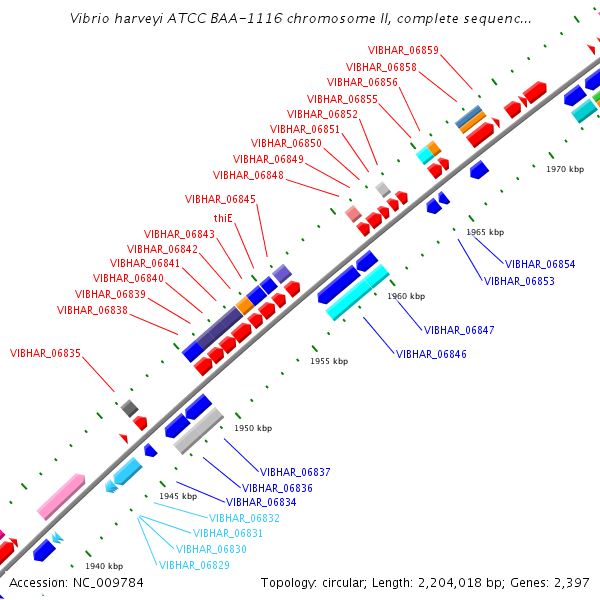 Vibrio harveyi ATCC BAA-1116 chromosome II, complete sequenc...

VIBHAR_06859
VIBHAR_06858
VIBHAR_06856
VIBHAR_06855
VIBHAR_06852
VIBHAR_06851
VIBHAR_06850
VIBHAR_06849
VIBHAR_06848
VIBHAR_06845
thiE
VIBHAR_06843
VIBHAR_06842
VIBHAR_06841
VIBHAR_06840
VIBHAR_06839
VIBHAR_06838
VIBHAR_06835

1970 kbp
1965 kbp
VIBHAR_06854
VIBHAR_06853
1960 kbp
VIBHAR_06847
VIBHAR_06846
1955 kbp
1950 kbp
VIBHAR_06837
VIBHAR_06836
VIBHAR_06834
1945 kbp
VIBHAR_06832
VIBHAR_06831
VIBHAR_06830
VIBHAR_06829
1940 kbp

Accession: NC_009784
Topology: circular; Length: 2,204,018 bp; Genes: 2,397